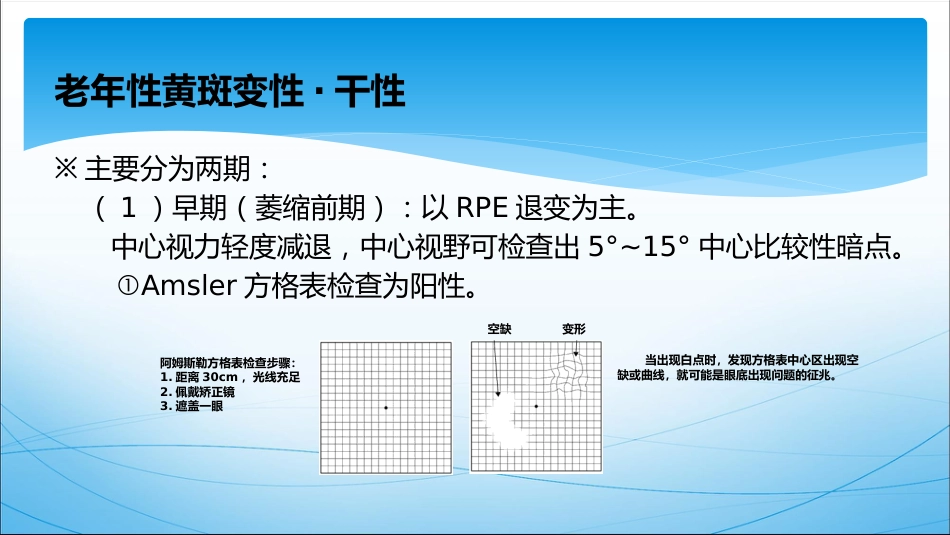 老年性黄斑变性 · 干性

※ 主要分为两期：

（ 1 ）早期（萎缩前期）：以 RPE 退变为主。

中心视力轻度减退，中心视野可检查出 5°～15° 中心比较性暗点。

①Amsler 方格表检查为阳性。

阿姆斯勒方格表检查步骤：
1. 距离 30cm，光线充足
2. 佩戴矫正镜
3. 遮盖一眼

空缺

变形

当出现白点时，发现方格表中心区出现空缺或曲线，就可能是眼底出现问题的征兆。